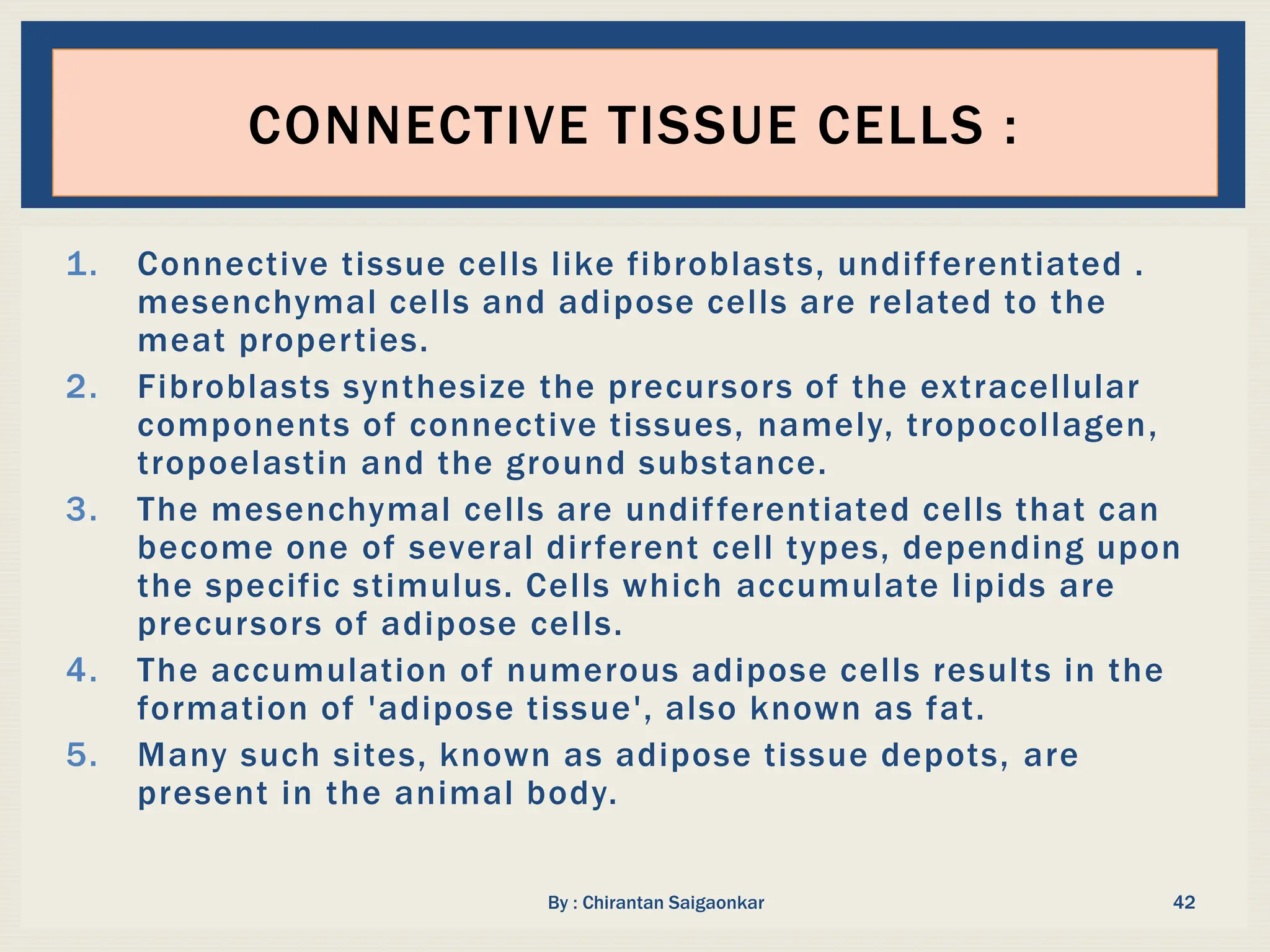 CONNECTIVE TISSUE CELLS :

1. Connective tissue cells like fibroblasts, undifferentiated . mesenchymal cells and adipose cells are related to the meat properties.
2. Fibroblasts synthesize the precursors of the extracellular components of connective tissues, namely, tropocollagen, tropoelastin and the ground substance.
3. The mesenchymal cells are undifferentiated cells that can become one of several dirferent cell types, depending upon the specific stimulus. Cells which accumulate lipids are precursors of adipose cells.
4. The accumulation of numerous adipose cells results in the formation of 'adipose tissue', also known as fat.
5. Many such sites, known as adipose tissue depots, are present in the animal body.

By : Chirantan Saigaonkar

42